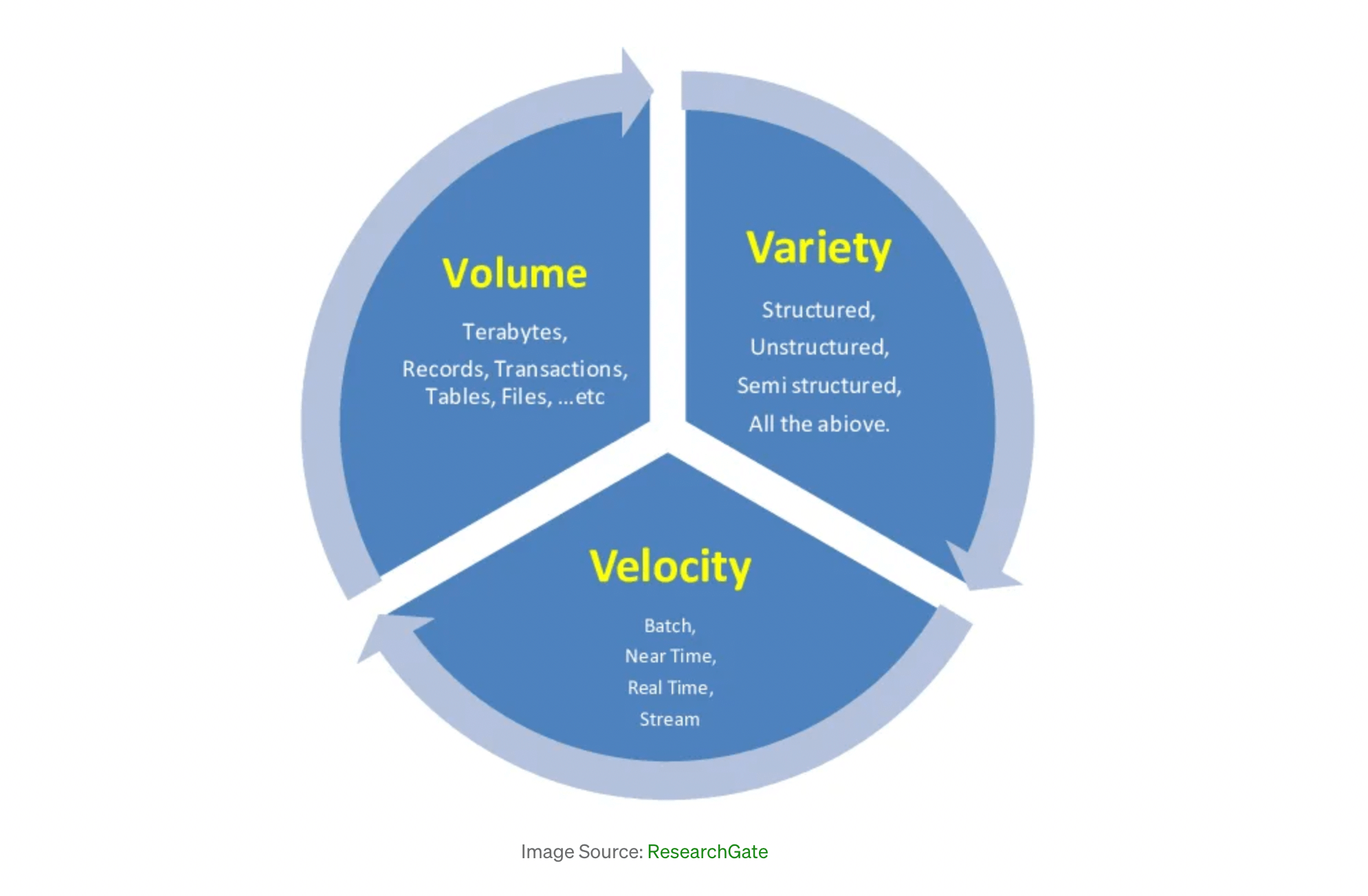 Volume

Terabytes,

Records, Transactions, Tables, Files, ...etc

Variety

Structured,

Unstructured,

Semi structured,

All the abiove.

Velocity

Batch,

Near Time,

Real Time,

Stream

Image Source: ResearchGate